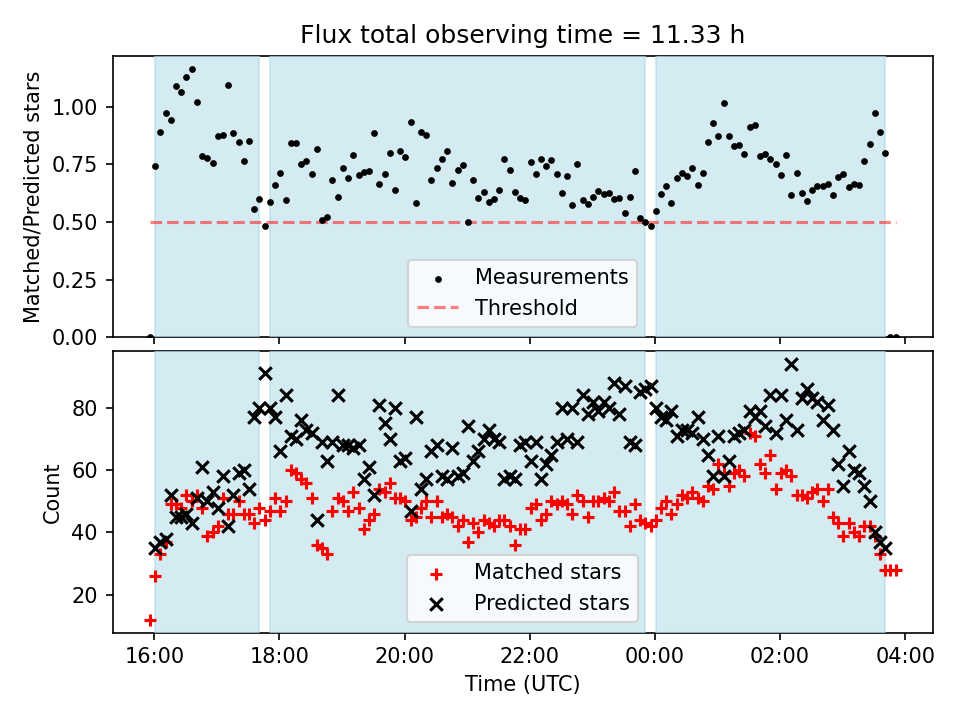 Flux total observing time = 11.33 h

Matched/Predicted stars

1.00
0.75
0.50
0.25
0.00

Measurements
Threshold

Count

80
60
40
20

Matched stars
Predicted stars

16:00
18:00
20:00
22:00
00:00
02:00
04:00

Time (UTC)